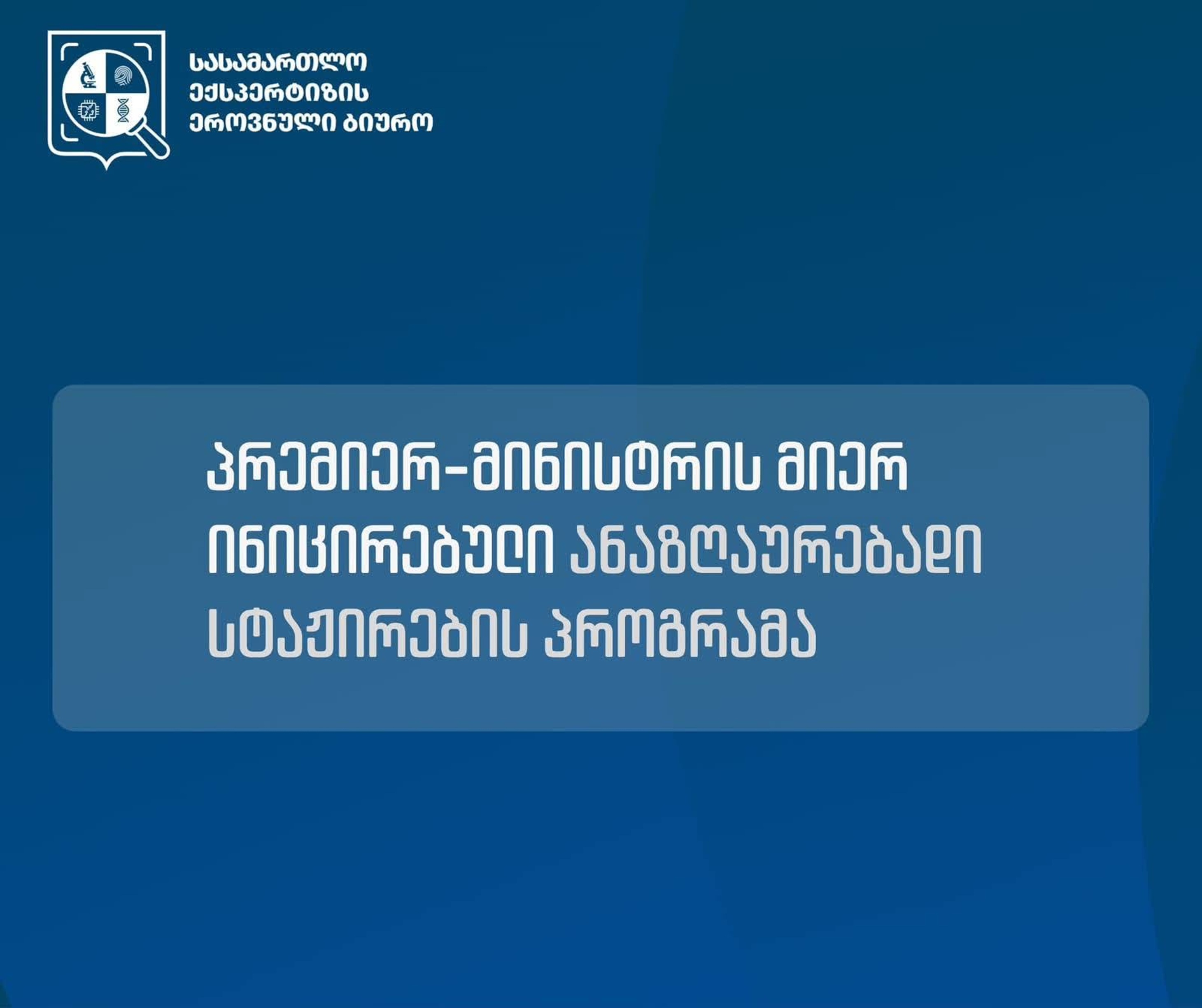 სასამართლო ექსპერტიზის ეროვნული ბიურო

პრემიერ-მინისტრის მიერ ინიცირებული ანაზღაურებადი სტაჟირების პროგრამა